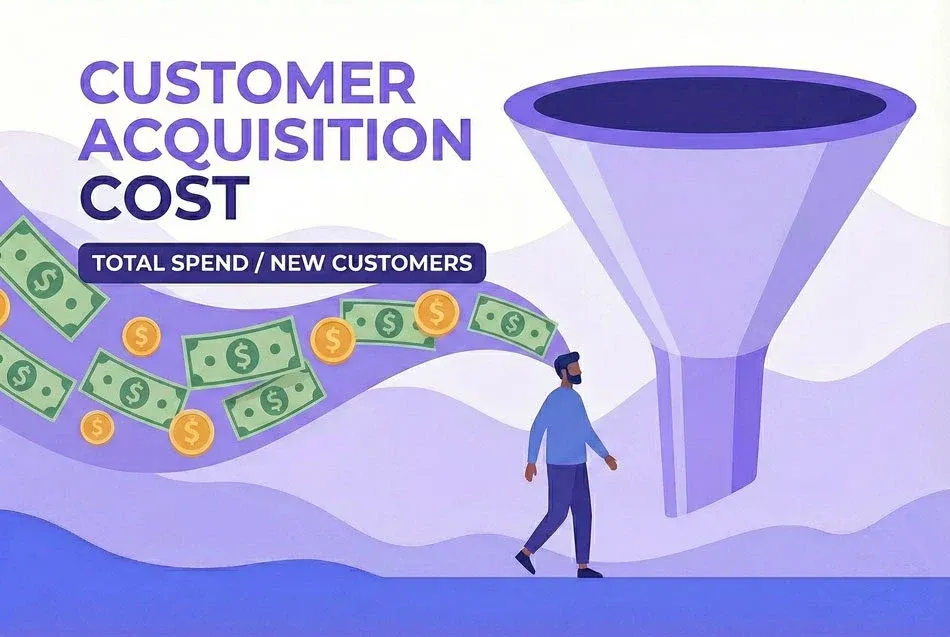 CUSTOMER ACQUISITION COST

TOTAL SPEND / NEW CUSTOMERS